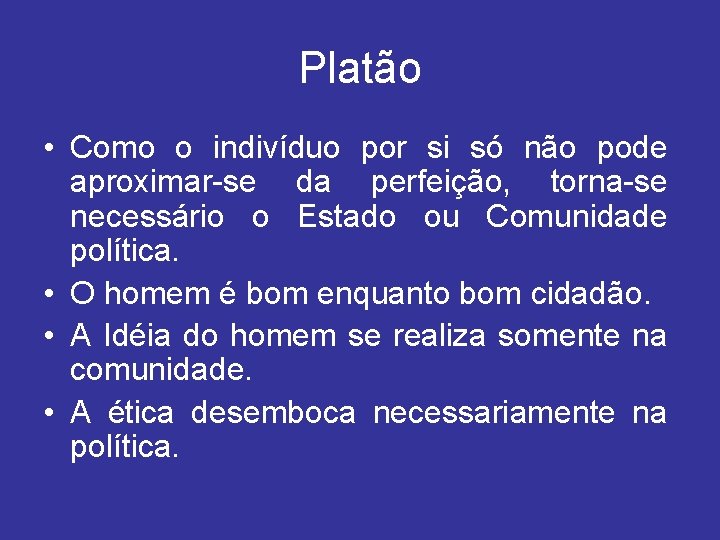 Platão

• Como o indivíduo por si só não pode aproximar-se da perfeição, torna-se necessário o Estado ou Comunidade política.
• O homem é bom enquanto bom cidadão.
• A Idéia do homem se realiza somente na comunidade.
• A ética desemboca necessariamente na política.